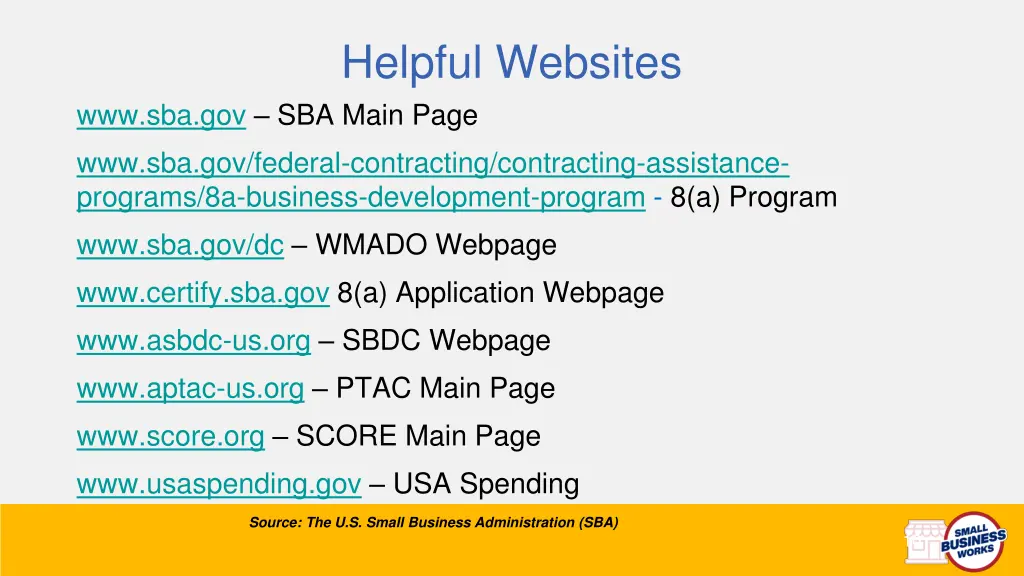 Helpful Websites

www.sba.gov – SBA Main Page

www.sba.gov/federal-contracting/contracting-assistance-programs/8a-business-development-program - 8(a) Program

www.sba.gov/dc – WMADO Webpage

www.certify.sba.gov 8(a) Application Webpage

www.asbdc-us.org – SBDC Webpage

www.aptac-us.org – PTAC Main Page

www.score.org – SCORE Main Page

www.usaspending.gov – USA Spending

Source: The U.S. Small Business Administration (SBA)

SMALL BUSINESS WORKS